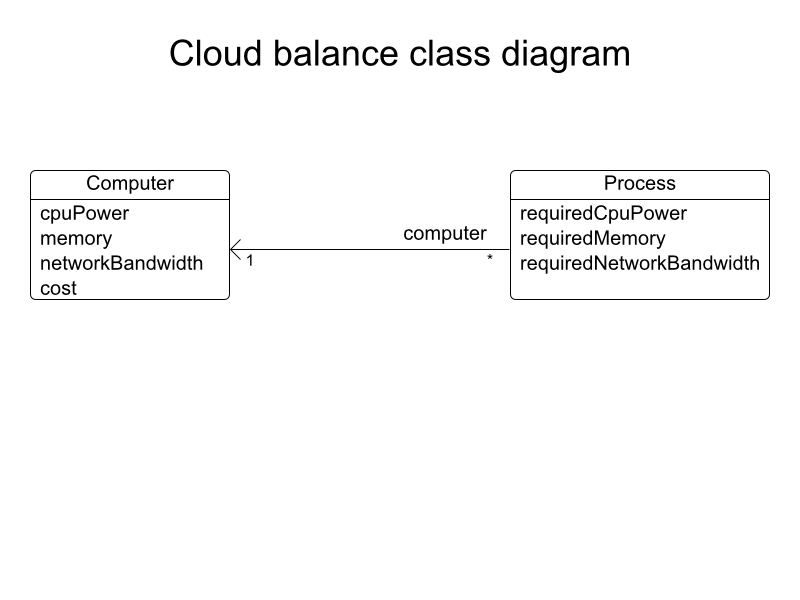 Cloud balance class diagram

Computer
cpuPower
memory
networkBandwidth
cost

computer
1
*

Process
requiredCpuPower
requiredMemory
requiredNetworkBandwidth